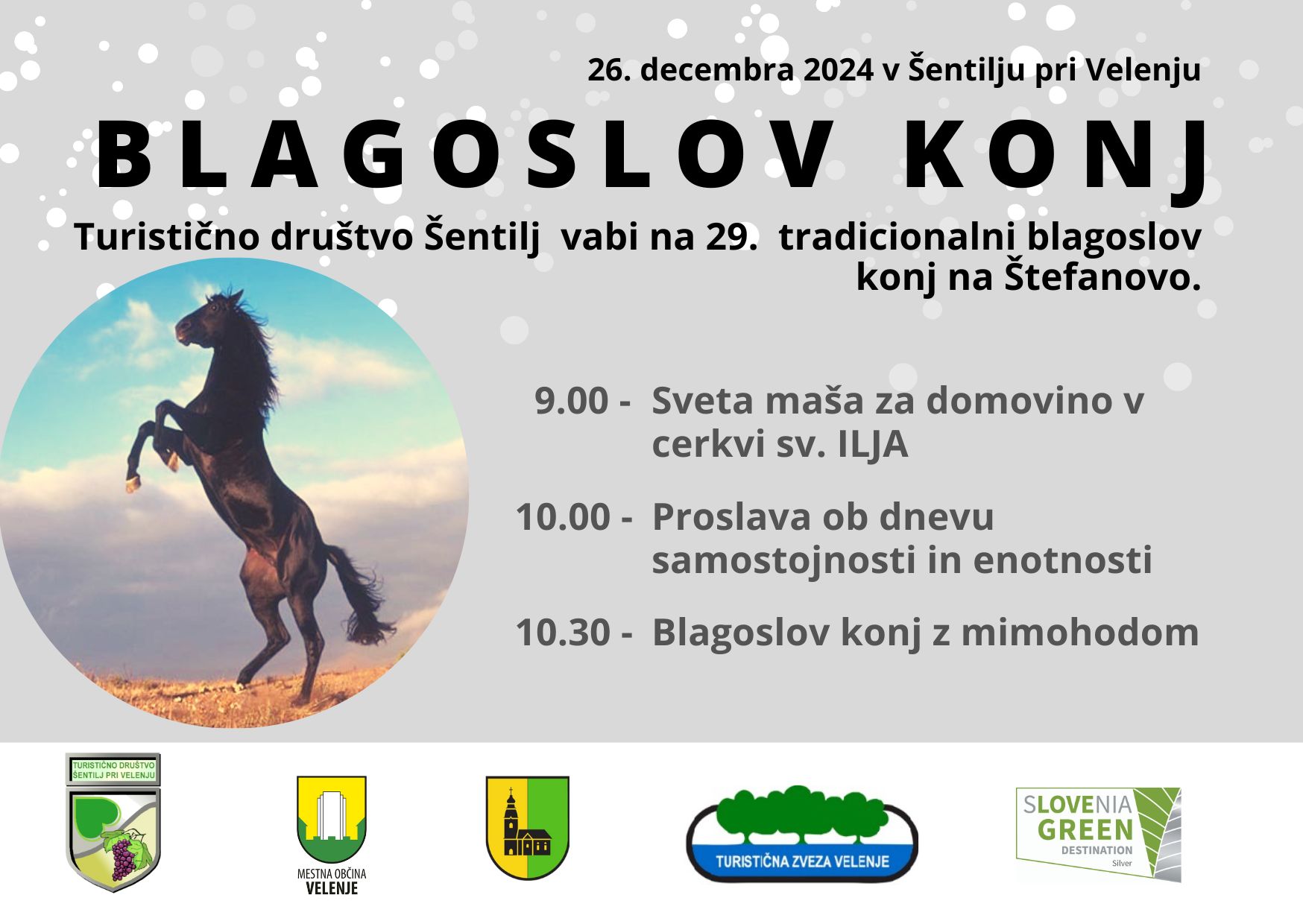 26. decembra 2024 v Šentilju pri Velenju

BLAGOSLOV KONJ

Turistično društvo Šentilj vabi na 29. tradicionalni blagoslov konj na Štefanovo.

9.00 - Sveta maša za domovino v cerkvi sv. ILJA

10.00 - Proslava ob dnevu samostojnosti in enotnosti

10.30 - Blagoslov konj z mimohodom

TURISTIČNO DRUŠTVO ŠENTILJ PRI VELENJU

MESTNA OBČINA VELENJE

TURISTIČNA ZVEZA VELENJE

SLOVENIA GREEN DESTINATION Silver